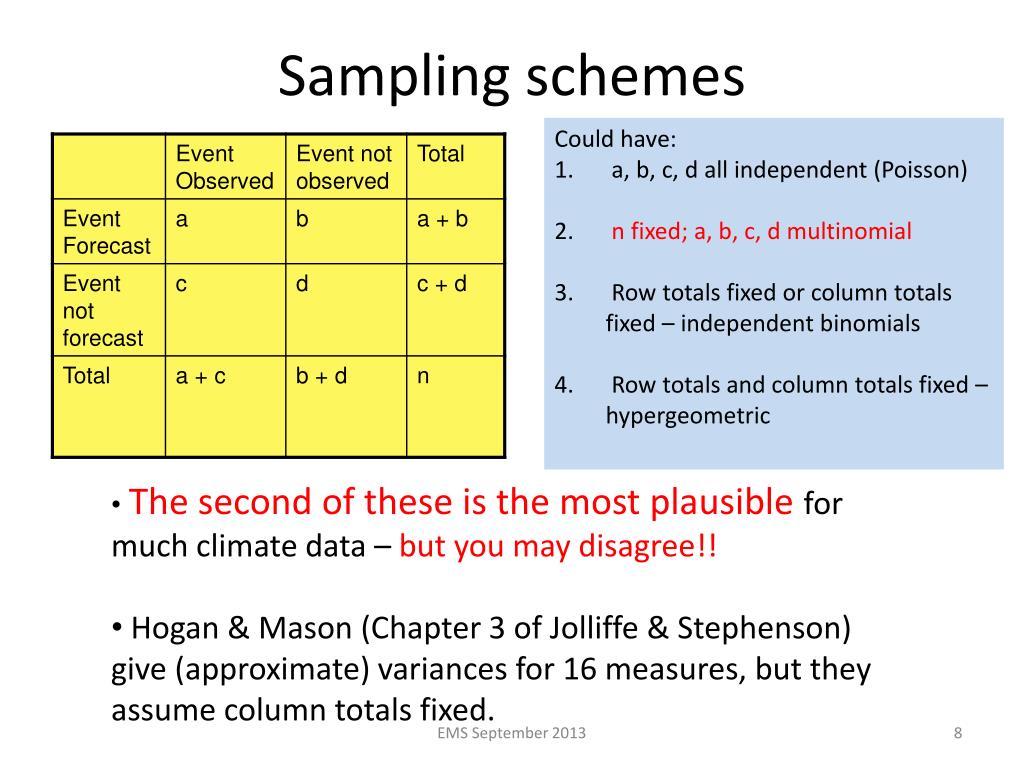 Sampling schemes

| | Event Observed | Event not observed | Total |
|---|---|---|---|
| Event Forecast | a | b | a + b |
| Event not forecast | c | d | c + d |
| Total | a + c | b + d | n |

Could have:
1. a, b, c, d all independent (Poisson)

2. n fixed; a, b, c, d multinomial

3. Row totals fixed or column totals fixed – independent binomials

4. Row totals and column totals fixed – hypergeometric

• The second of these is the most plausible for much climate data – but you may disagree!!

• Hogan & Mason (Chapter 3 of Jolliffe & Stephenson) give (approximate) variances for 16 measures, but they assume column totals fixed.

EMS September 2013

8